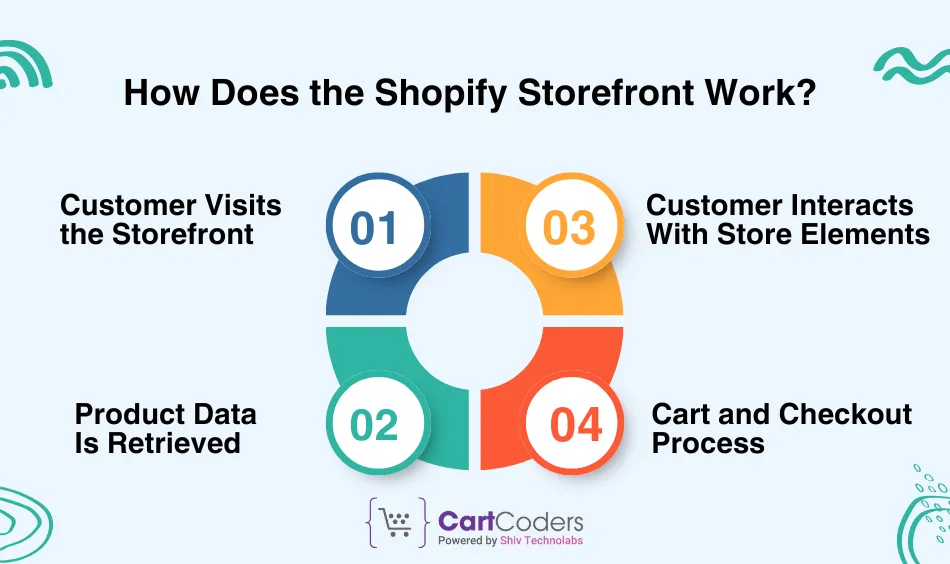 How Does the Shopify Storefront Work?

Customer Visits the Storefront

01

03

Customer Interacts With Store Elements

Product Data Is Retrieved

02

04

Cart and Checkout Process

CartCoders
Powered by Shiv Technolabs